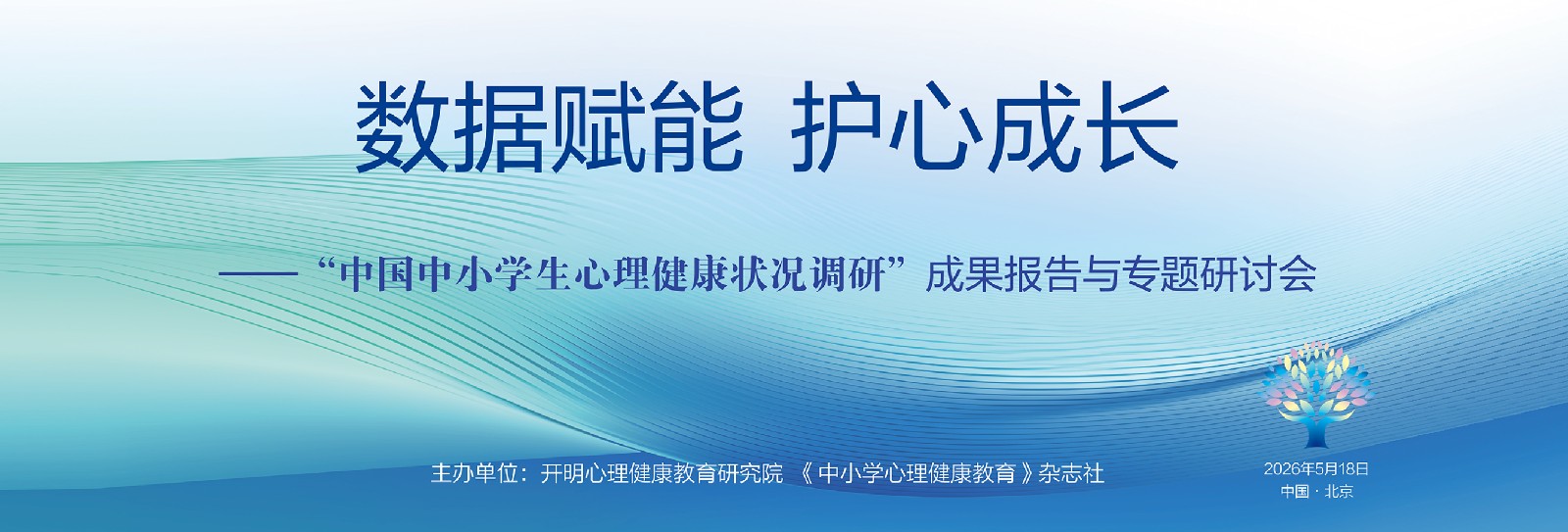 数据赋能 护心成长

——“中国中小学生心理健康状况调研”成果报告与专题研讨会

主办单位：开明心理健康教育研究院 《中小学心理健康教育》杂志社

2026年5月18日
中国 · 北京